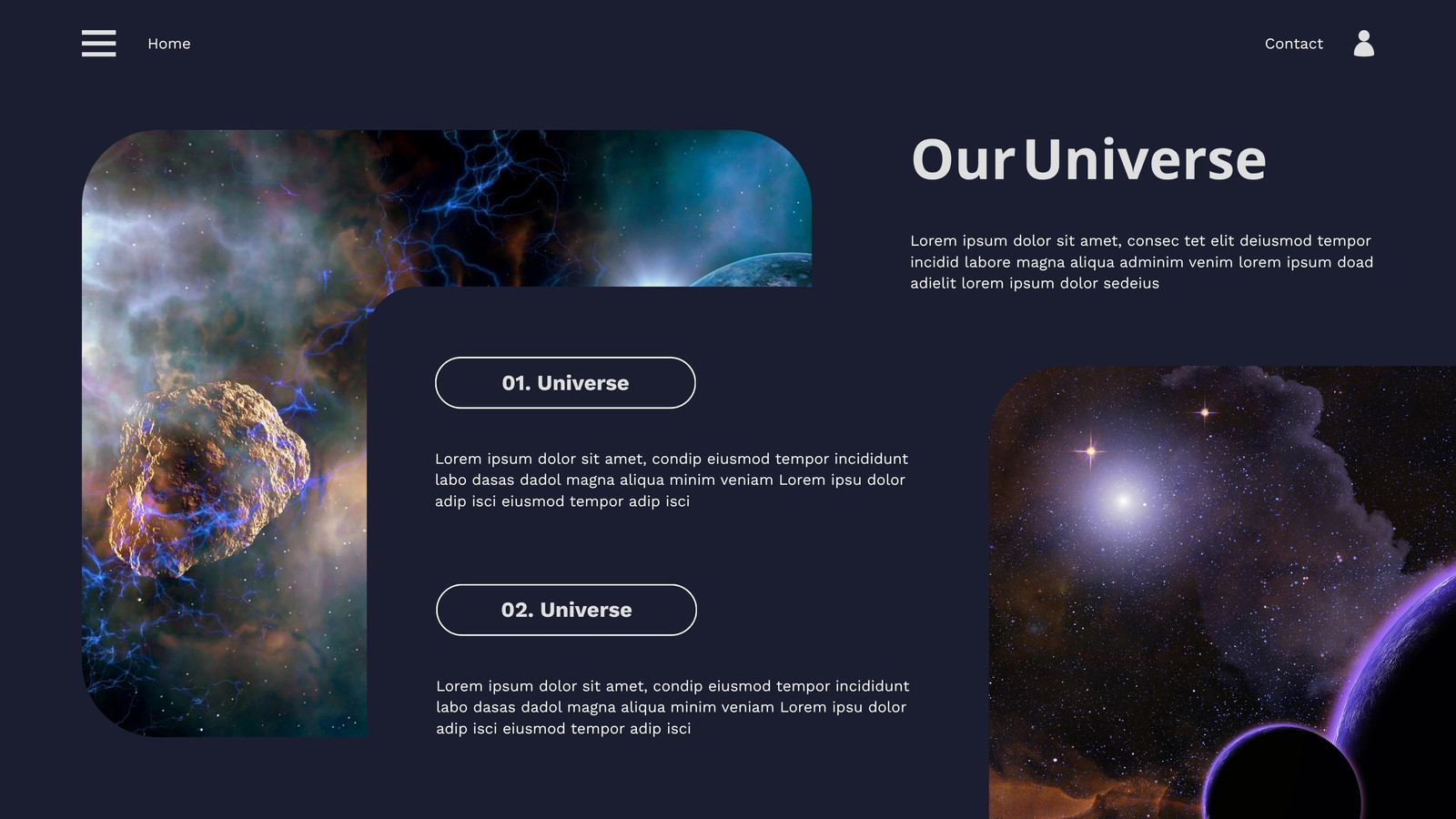 Home

Contact

Our Universe

Lorem ipsum dolor sit amet, consec tet elit deiusmod tempor incidid labore magna aliqua adminim venim lorem ipsum doad adielit lorem ipsum dolor sedeius

01. Universe

Lorem ipsum dolor sit amet, condip eiusmod tempor incididunt labo dasas dadol magna aliqua minim veniam Lorem ipsu dolor adip isci eiusmod tempor adip isci

02. Universe

Lorem ipsum dolor sit amet, condip eiusmod tempor incididunt labo dasas dadol magna aliqua minim veniam Lorem ipsu dolor adip isci eiusmod tempor adip isci